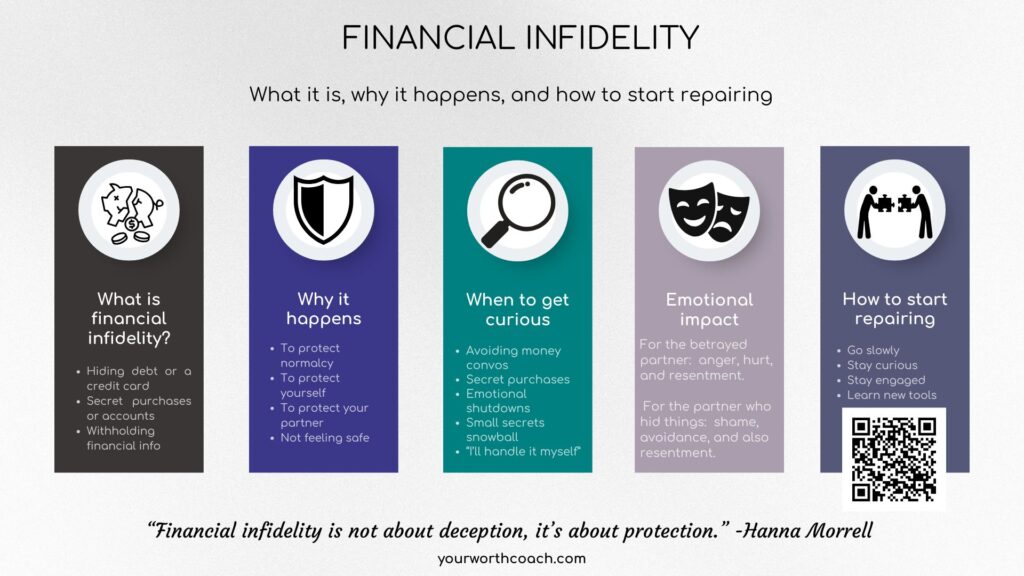 FINANCIAL INFIDELITY

What it is, why it happens, and how to start repairing

What is financial infidelity?

- Hiding debt or a credit card
- Secret purchases or accounts
- Withholding financial info

Why it happens

- To protect normalcy
- To protect yourself
- To protect your partner
- Not feeling safe

When to get curious

- Avoiding money convos
- Secret purchases
- Emotional shutdowns
- Small secrets snowball
- "I'll handle it myself"

Emotional impact

For the betrayed partner: anger, hurt, and resentment.

For the partner who hid things: shame, avoidance, and also resentment.

How to start repairing

- Go slowly
- Stay curious
- Stay engaged
- Learn new tools

"Financial infidelity is not about deception, it's about protection." -Hanna Morrell

yourworthcoach.com